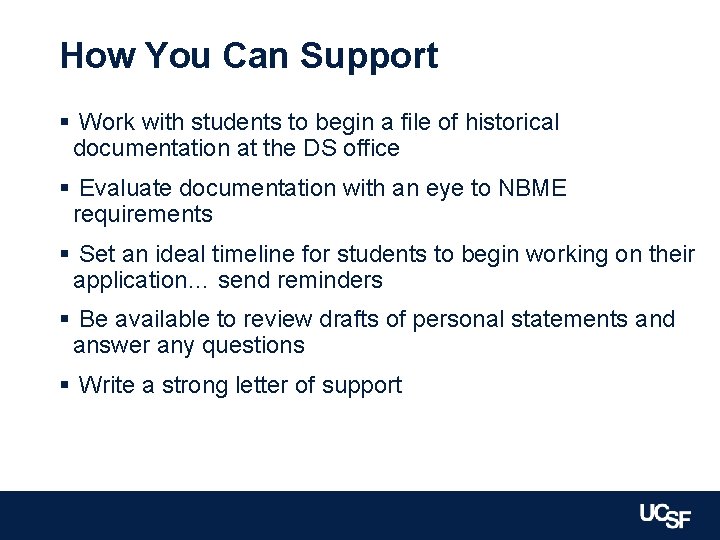 How You Can Support

▪ Work with students to begin a file of historical documentation at the DS office

▪ Evaluate documentation with an eye to NBME requirements

▪ Set an ideal timeline for students to begin working on their application… send reminders

▪ Be available to review drafts of personal statements and answer any questions

▪ Write a strong letter of support

UCSF